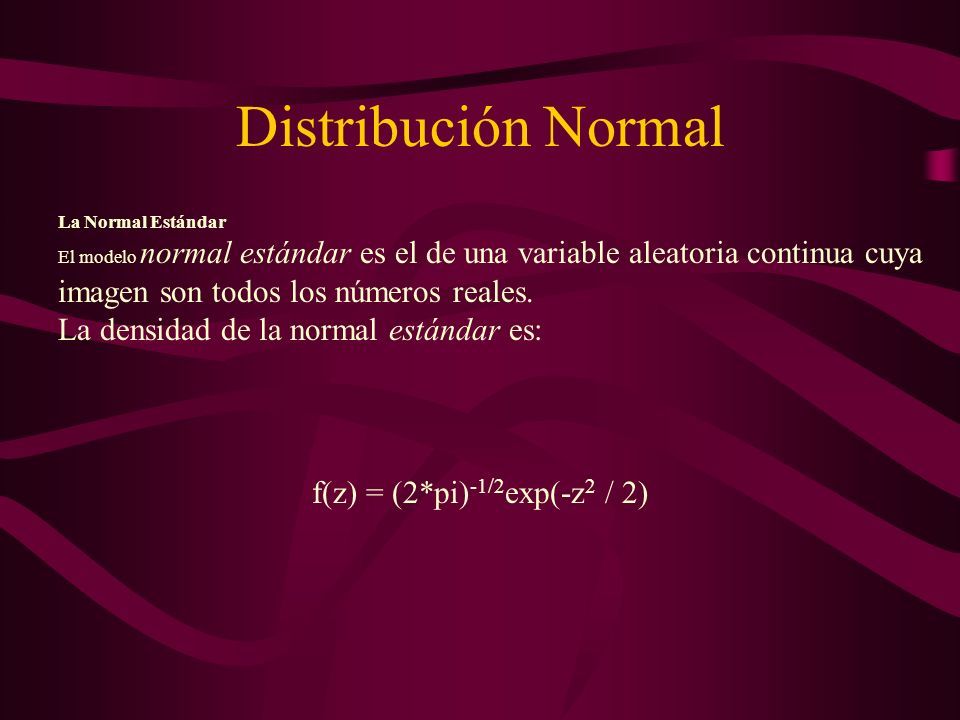 Distribución Normal

La Normal Estándar
El modelo normal estándar es el de una variable aleatoria continua cuya imagen son todos los números reales.
La densidad de la normal estándar es:

$f(z) = (2*pi)^{-1/2}exp(-z^2 / 2)$